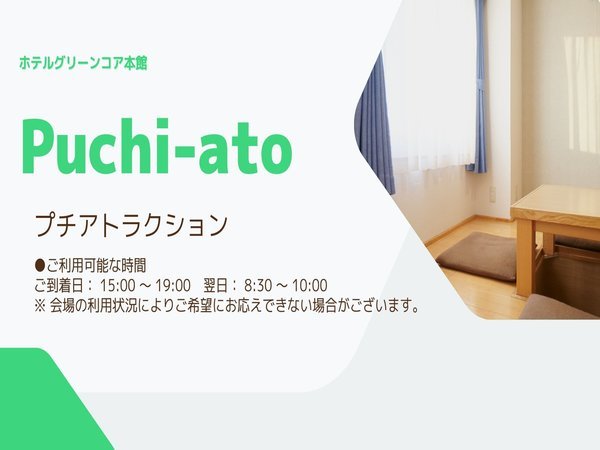 ホテルグリーンコア本館

Puchi-ato

プチアトラクション

●ご利用可能な時間
ご到着日： 15:00 ~ 19:00　翌日： 8:30 ~ 10:00
※ 会場の利用状況によりご希望にお応えできない場合がございます。